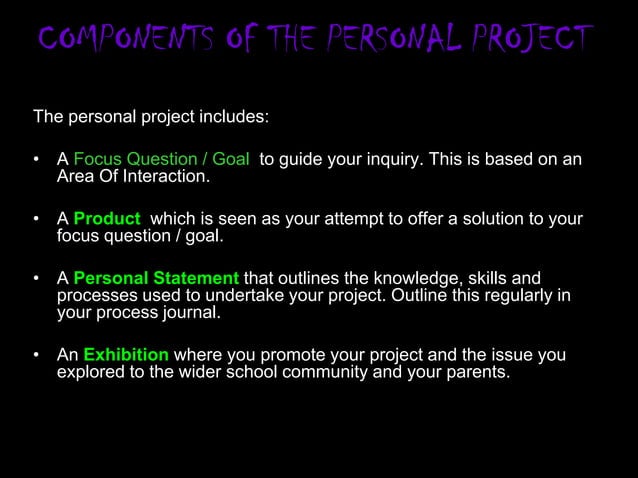 COMPONENTS OF THE PERSONAL PROJECT

The personal project includes:

• A Focus Question / Goal to guide your inquiry. This is based on an Area Of Interaction.

• A Product which is seen as your attempt to offer a solution to your focus question / goal.

• A Personal Statement that outlines the knowledge, skills and processes used to undertake your project. Outline this regularly in your process journal.

• An Exhibition where you promote your project and the issue you explored to the wider school community and your parents.